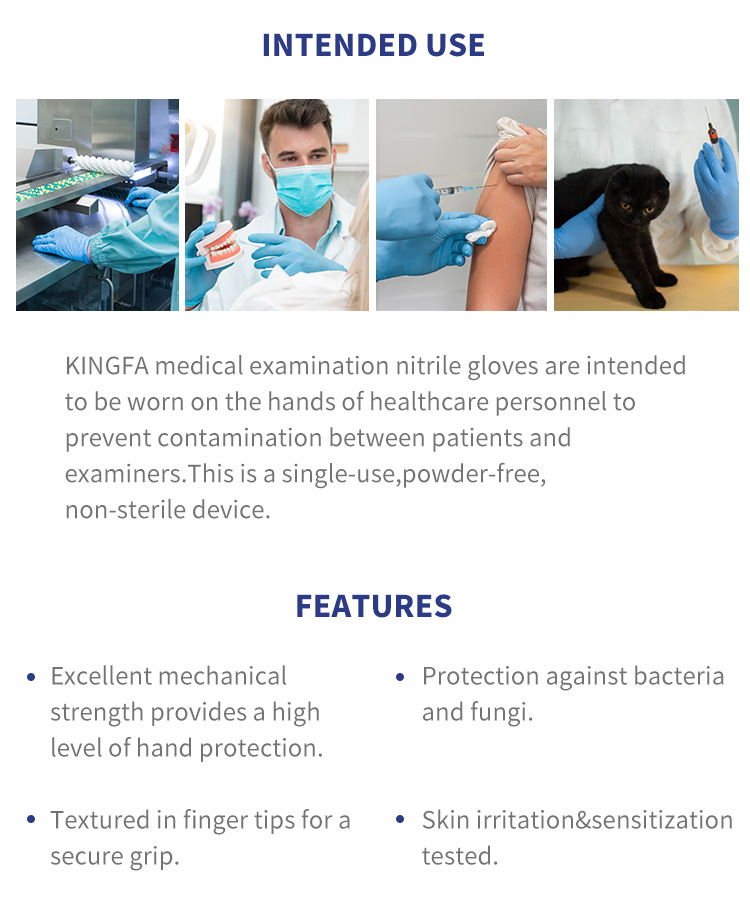 INTENDED USE

KINGFA medical examination nitrile gloves are intended to be worn on the hands of healthcare personnel to prevent contamination between patients and examiners.This is a single-use,powder-free, non-sterile device.

FEATURES

• Excellent mechanical strength provides a high level of hand protection.

• Textured in finger tips for a secure grip.

• Protection against bacteria and fungi.

• Skin irritation&sensitization tested.